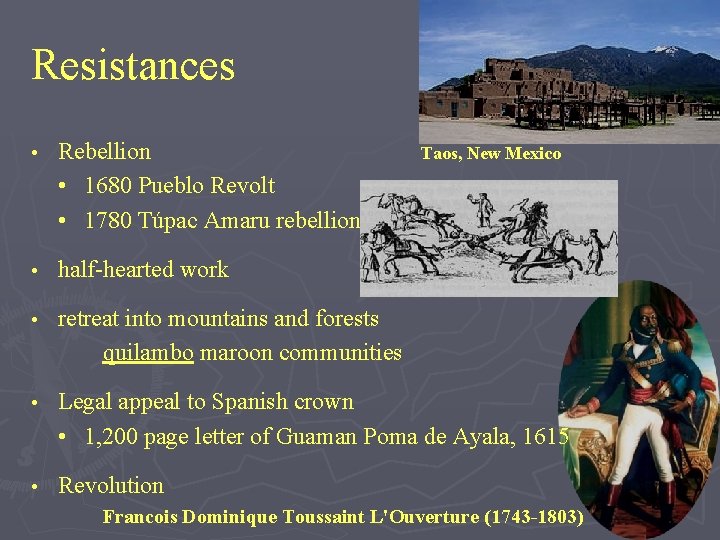 Resistances

• Rebellion

Taos, New Mexico

• 1680 Pueblo Revolt
• 1780 Túpac Amaru rebellion

• half-hearted work

• retreat into mountains and forests
quilambo maroon communities

• Legal appeal to Spanish crown
• 1,200 page letter of Guaman Poma de Ayala, 1615

• Revolution
Francois Dominique Toussaint L'Ouverture (1743-1803)